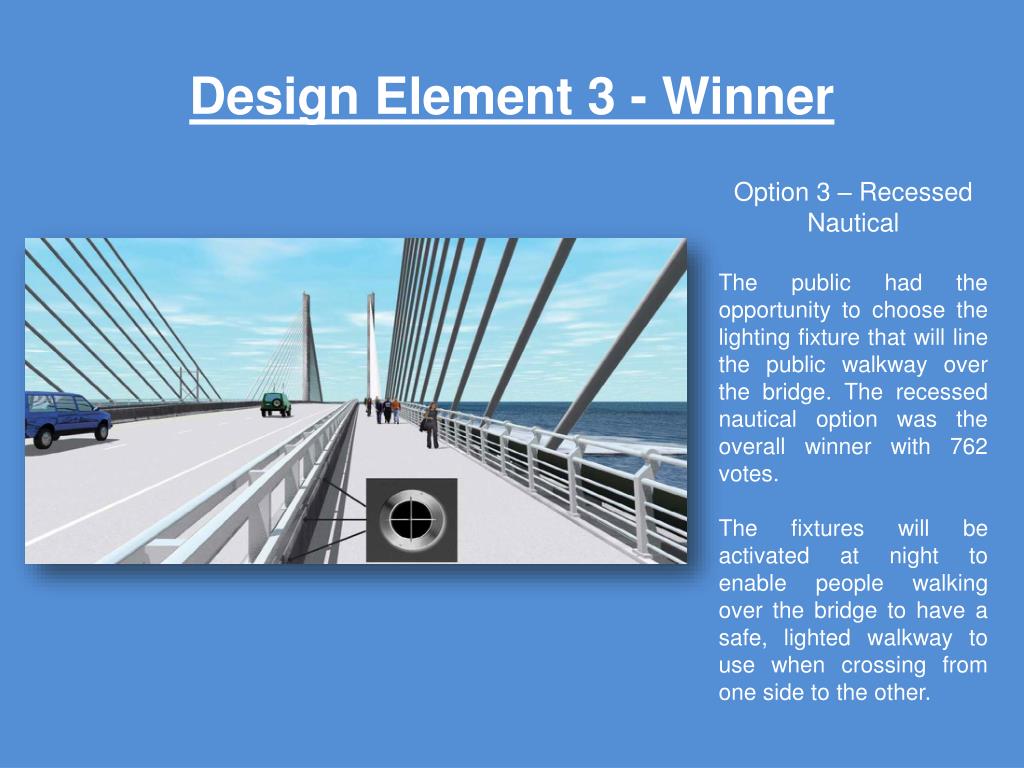 Design Element 3 - Winner

Option 3 – Recessed Nautical

The public had the opportunity to choose the lighting fixture that will line the public walkway over the bridge. The recessed nautical option was the overall winner with 762 votes.

The fixtures will be activated at night to enable people walking over the bridge to have a safe, lighted walkway to use when crossing from one side to the other.